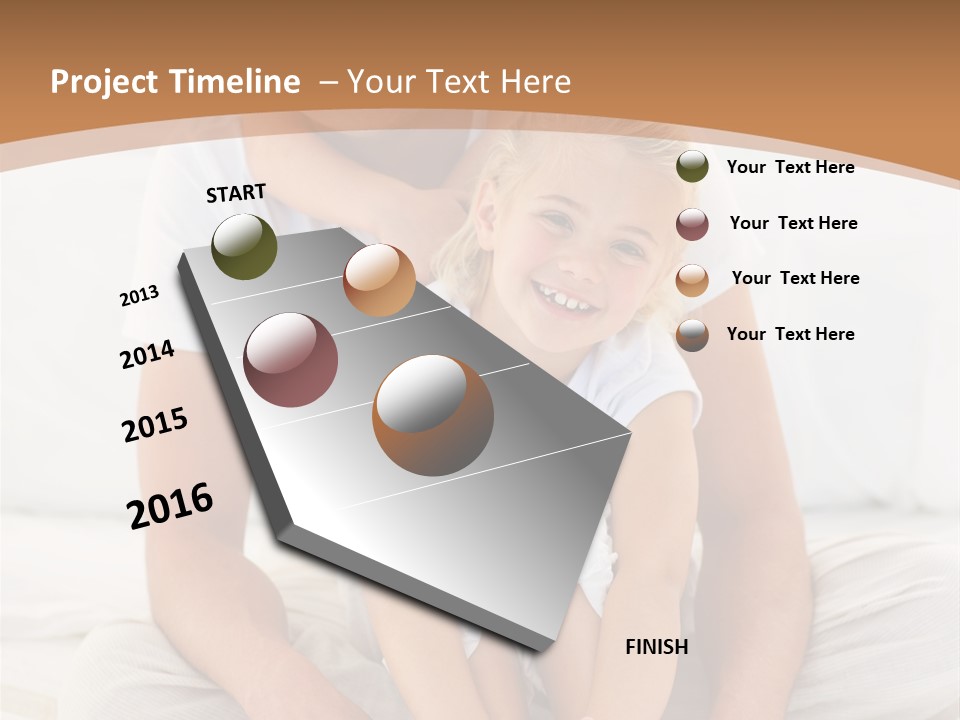 Project Timeline – Your Text Here

START

2013

2014

2015

2016

FINISH

Your Text Here

Your Text Here

Your Text Here

Your Text Here